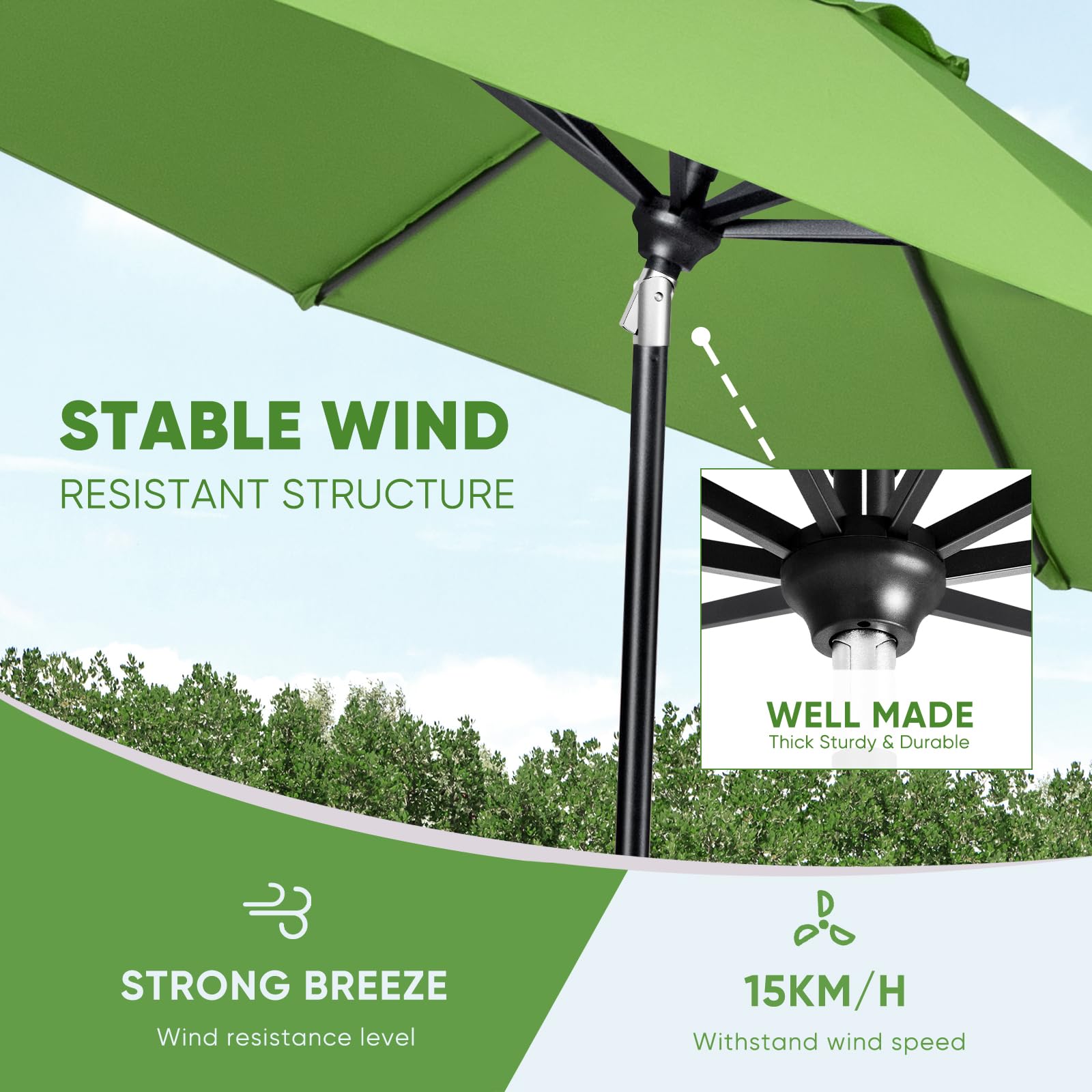 STABLE WIND
RESISTANT STRUCTURE

WELL MADE
Thick Sturdy & Durable

STRONG BREEZE
Wind resistance level

15KM/H
Withstand wind speed